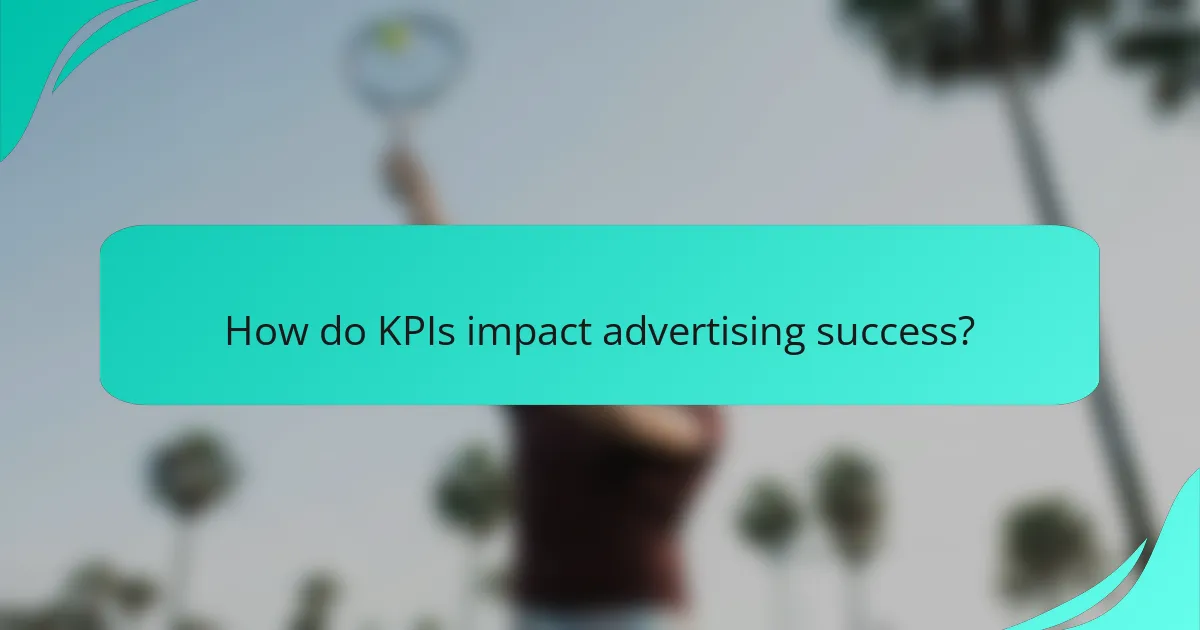 How do KPIs impact advertising success?